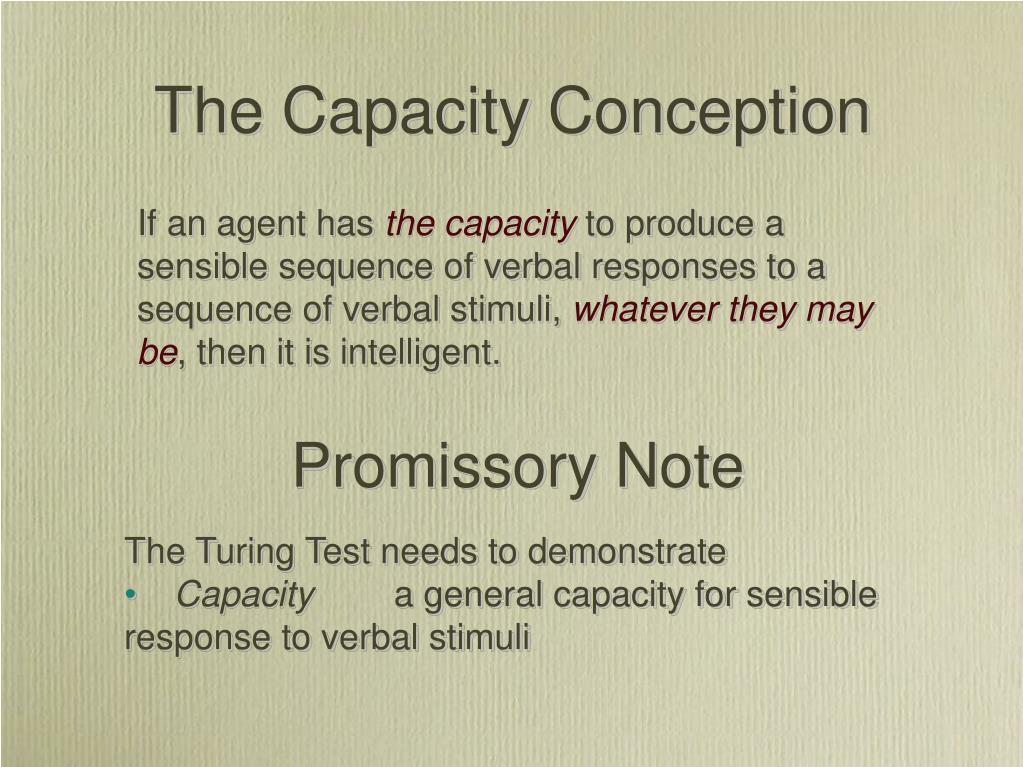 The Capacity Conception

If an agent has the capacity to produce a sensible sequence of verbal responses to a sequence of verbal stimuli, whatever they may be, then it is intelligent.

Promissory Note

The Turing Test needs to demonstrate
• Capacity a general capacity for sensible response to verbal stimuli